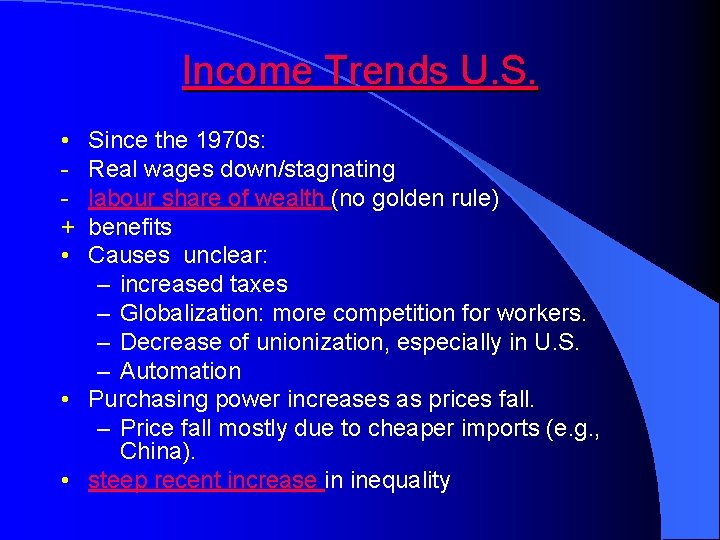 Income Trends U.S.

• Since the 1970s:
- Real wages down/stagnating
- labour share of wealth (no golden rule)
+ benefits
• Causes unclear:
  – increased taxes
  – Globalization: more competition for workers.
  – Decrease of unionization, especially in U.S.
  – Automation
• Purchasing power increases as prices fall.
  – Price fall mostly due to cheaper imports (e.g., China).
• steep recent increase in inequality